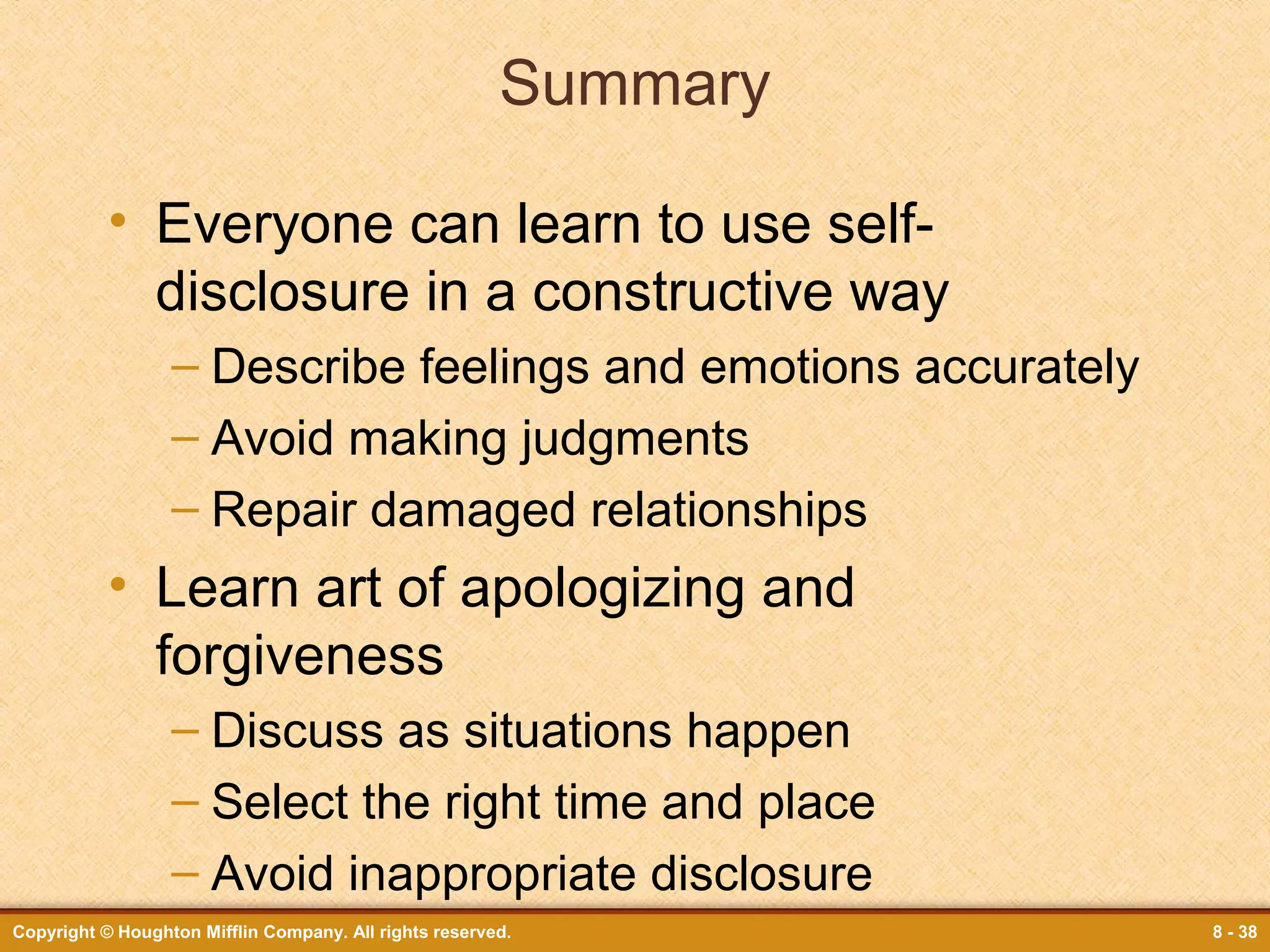 Summary

• Everyone can learn to use self-disclosure in a constructive way
– Describe feelings and emotions accurately
– Avoid making judgments
– Repair damaged relationships

• Learn art of apologizing and forgiveness
– Discuss as situations happen
– Select the right time and place
– Avoid inappropriate disclosure

Copyright © Houghton Mifflin Company. All rights reserved.

8 - 38